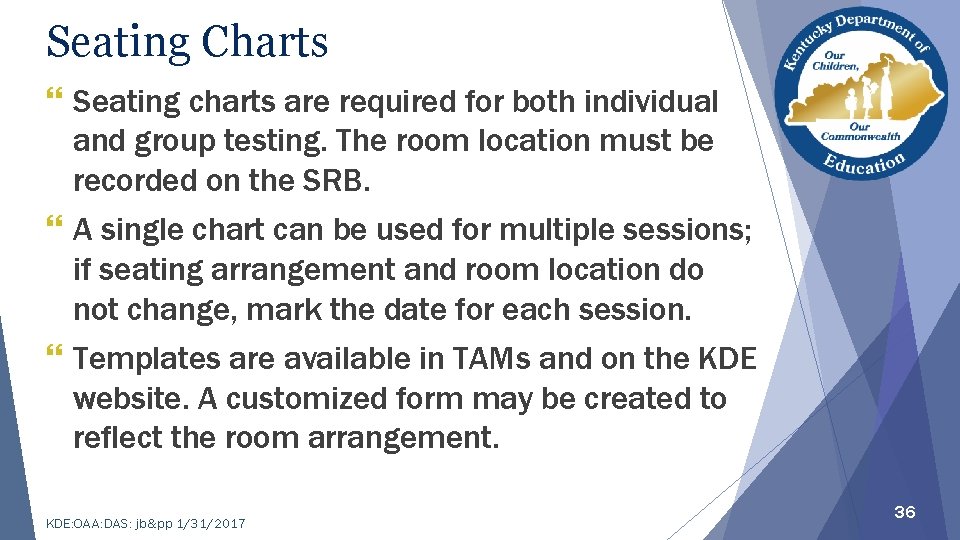 Seating Charts

Seating charts are required for both individual and group testing. The room location must be recorded on the SRB.

A single chart can be used for multiple sessions; if seating arrangement and room location do not change, mark the date for each session.

Templates are available in TAMs and on the KDE website. A customized form may be created to reflect the room arrangement.

Kentucky Department of Education
Our Children, Our Commonwealth

KDE:OAA:DAS: jb&pp 1/31/2017

36